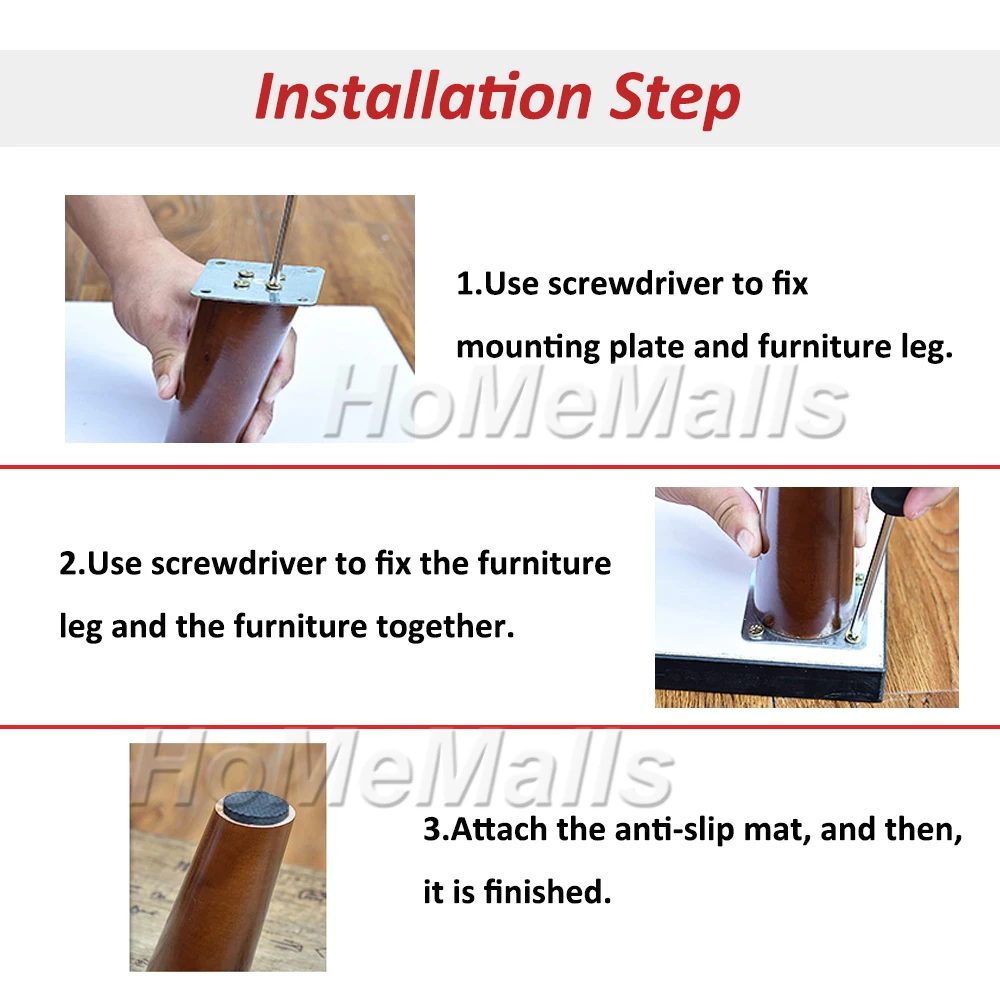 Installation Step

1.Use screwdriver to fix mounting plate and furniture leg.

HoMeMalls

2.Use screwdriver to fix the furniture leg and the furniture together.

HoMeMalls

3.Attach the anti-slip mat, and then, it is finished.